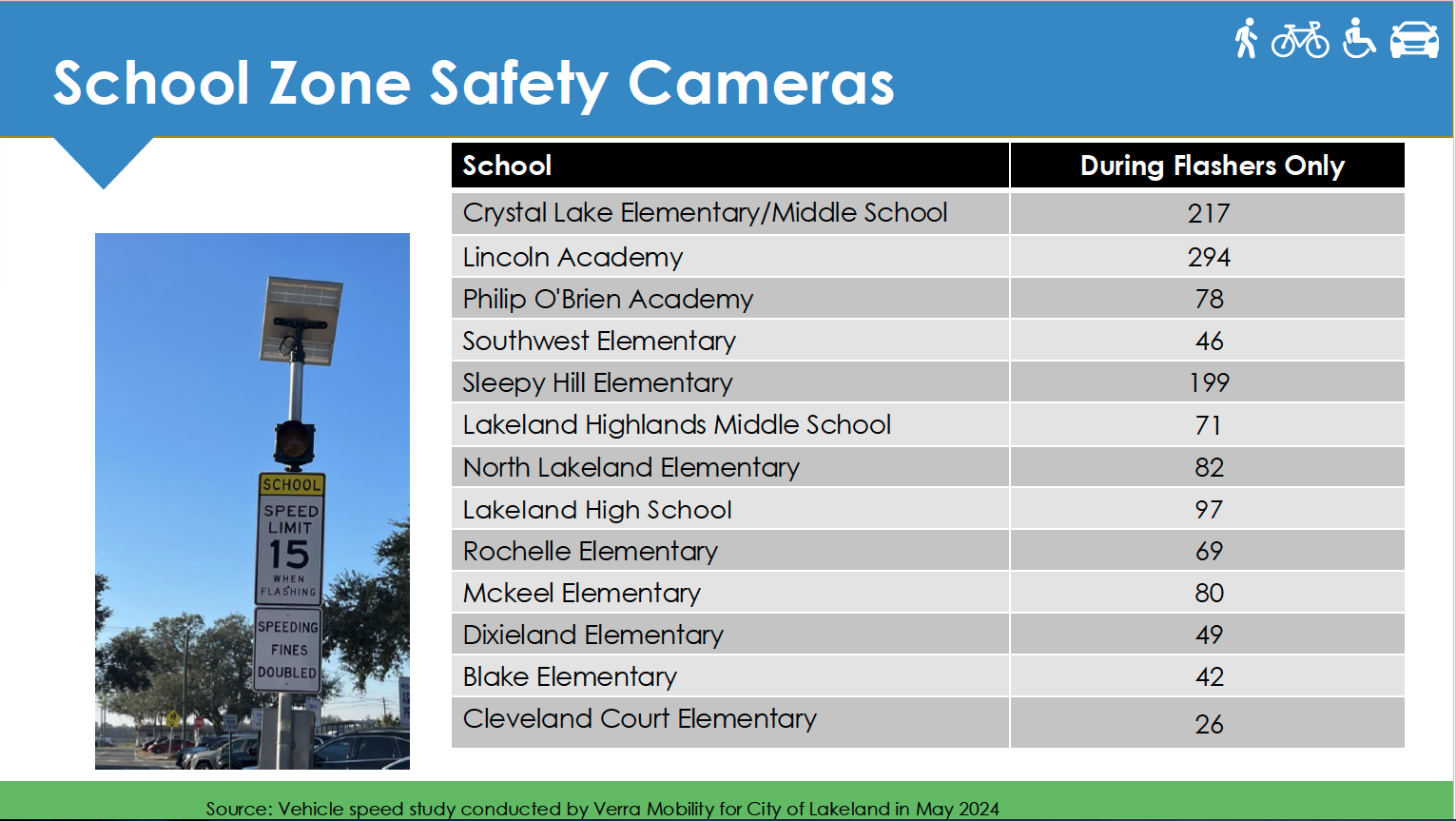 School Zone Safety Cameras

SCHOOL
SPEED LIMIT
15
WHEN FLASHING

SPEEDING FINES DOUBLED

| School | During Flashers Only |
|---|---|
| Crystal Lake Elementary/Middle School | 217 |
| Lincoln Academy | 294 |
| Philip O'Brien Academy | 78 |
| Southwest Elementary | 46 |
| Sleepy Hill Elementary | 199 |
| Lakeland Highlands Middle School | 71 |
| North Lakeland Elementary | 82 |
| Lakeland High School | 97 |
| Rochelle Elementary | 69 |
| Mckeel Elementary | 80 |
| Dixieland Elementary | 49 |
| Blake Elementary | 42 |
| Cleveland Court Elementary | 26 |

Source: Vehicle speed study conducted by Verra Mobility for City of Lakeland in May 2024